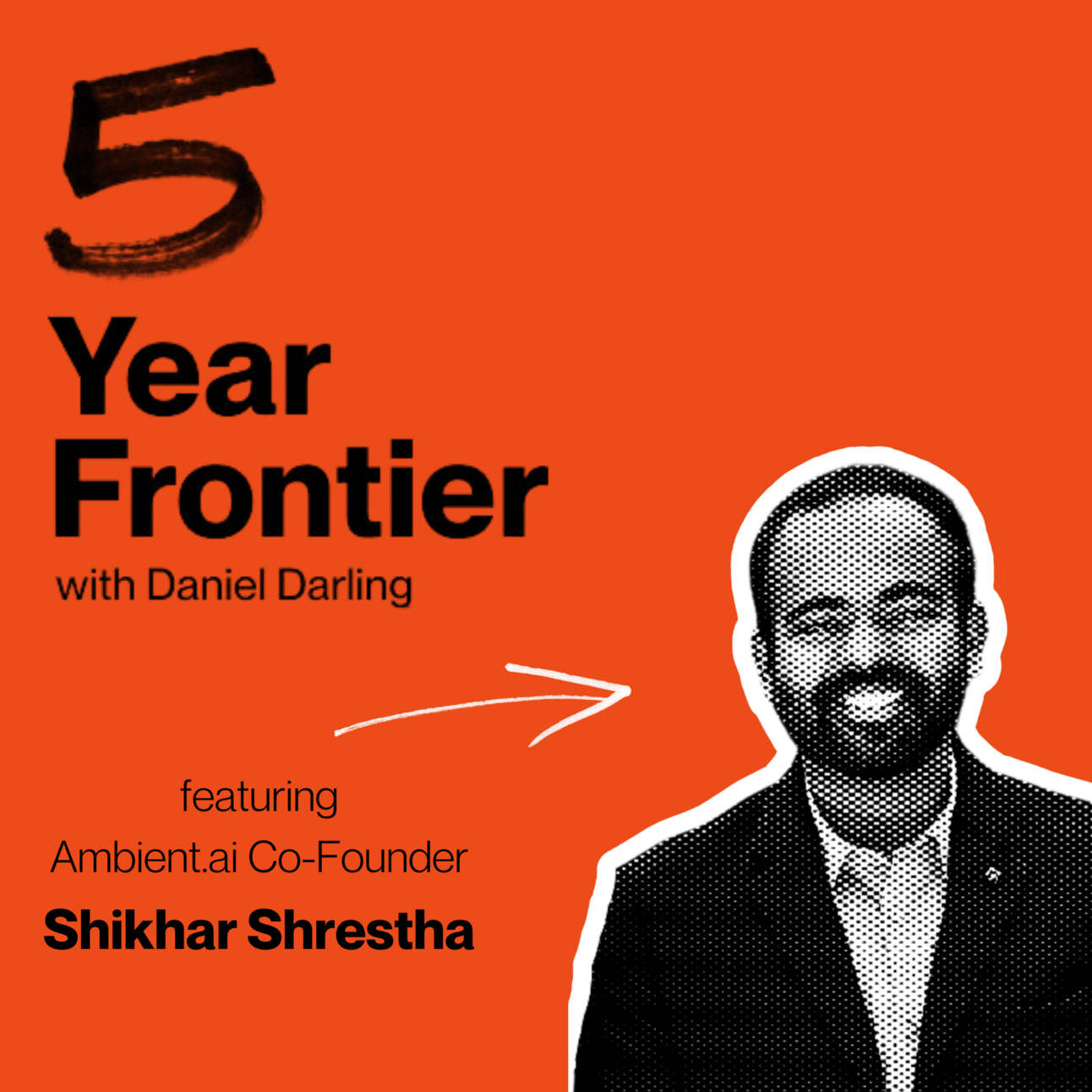 5

Year Frontier

with Daniel Darling

featuring

Ambient.ai Co-Founder

Shikhar Shrestha